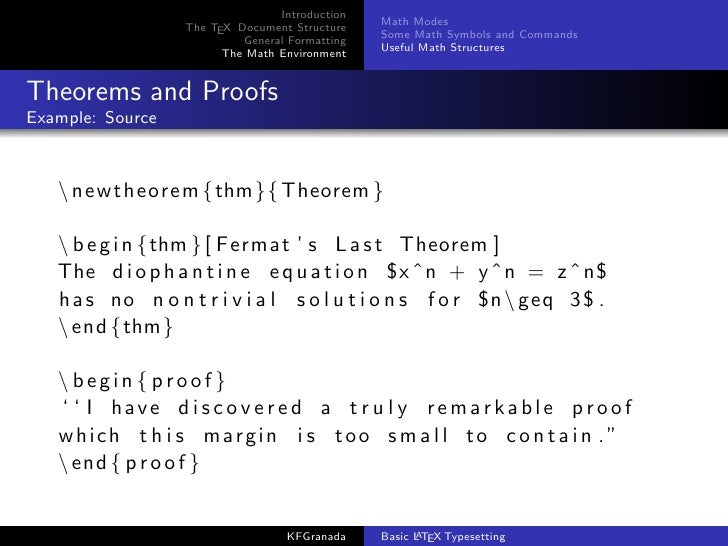 Introduction
The TEX Document Structure
General Formatting
The Math Environment

Math Modes
Some Math Symbols and Commands
Useful Math Structures

Theorems and Proofs
Example: Source

\newtheorem{thm}{Theorem}

\begin{thm}[Fermat's Last Theorem]
The diophantine equation \$x^n + y^n = z^n\$
has no nontrivial solutions for \$n\geq 3\$.
\end{thm}

\begin{proof}
''I have discovered a truly remarkable proof
which this margin is too small to contain."
\end{proof}

KFGranada

Basic LATEX Typesetting